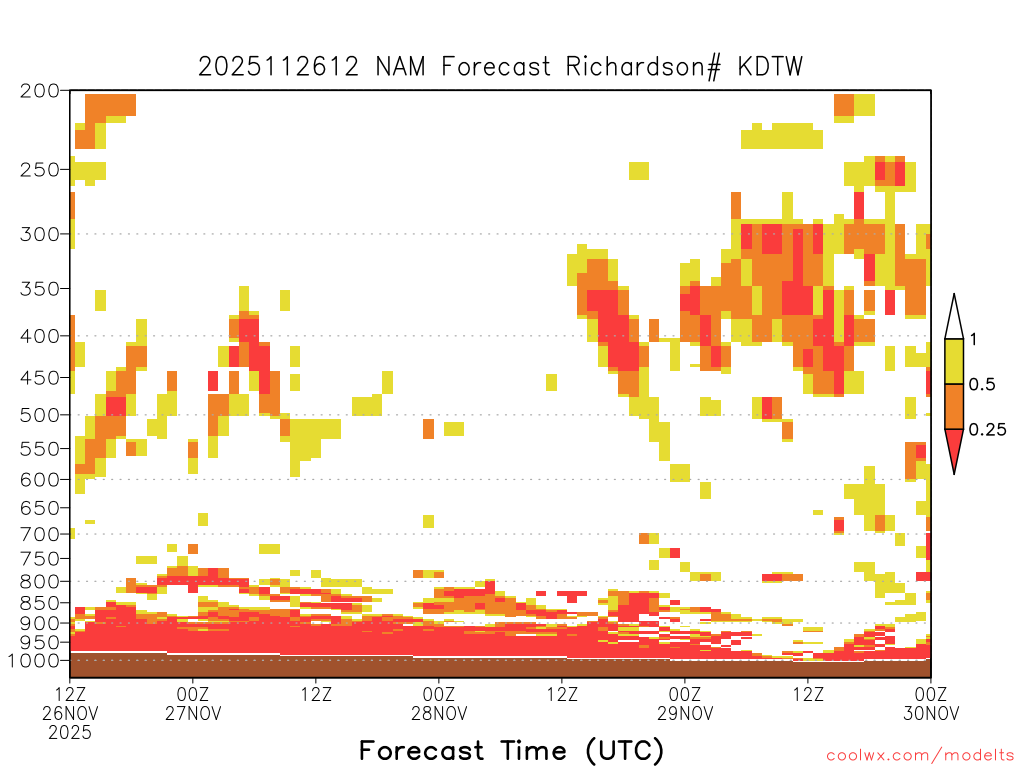 2025112612 NAM Forecast Richardson# KDTW

200
250
300
350
400
450
500
550
600
650
700
750
800
850
900
950
1000

1
0.5
0.25

12Z 26NOV 2025
00Z 27NOV
12Z
00Z 28NOV
12Z
00Z 29NOV
12Z
00Z 30NOV

Forecast Time (UTC)

coolwx.com/modelts